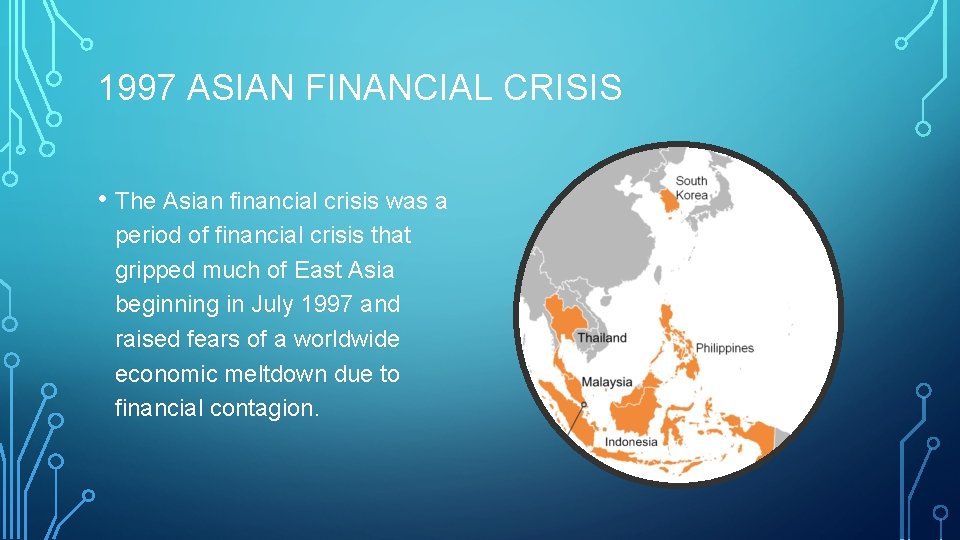 1997 ASIAN FINANCIAL CRISIS

• The Asian financial crisis was a period of financial crisis that gripped much of East Asia beginning in July 1997 and raised fears of a worldwide economic meltdown due to financial contagion.

South Korea
Thailand
Philippines
Malaysia
Indonesia